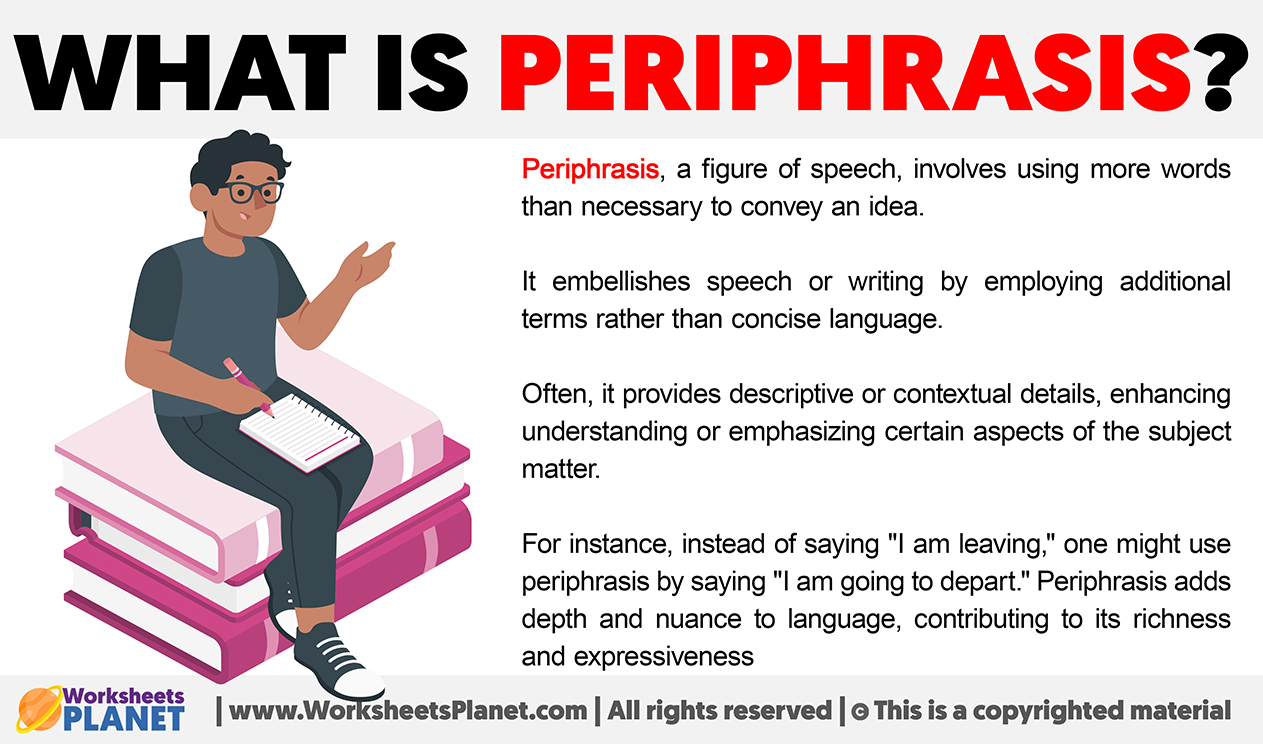 WHAT IS PERIPHRASIS?

Periphrasis, a figure of speech, involves using more words than necessary to convey an idea.

It embellishes speech or writing by employing additional terms rather than concise language.

Often, it provides descriptive or contextual details, enhancing understanding or emphasizing certain aspects of the subject matter.

For instance, instead of saying "I am leaving," one might use periphrasis by saying "I am going to depart." Periphrasis adds depth and nuance to language, contributing to its richness and expressiveness

Worksheets PLANET | www.WorksheetsPlanet.com | All rights reserved | © This is a copyrighted material